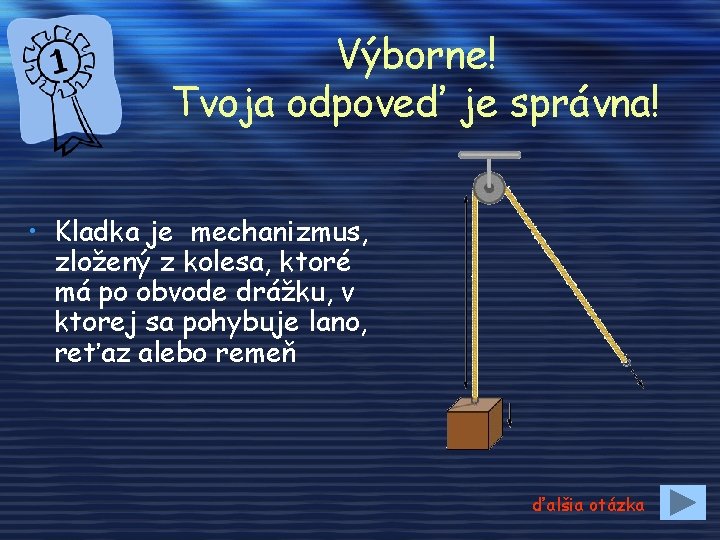 1

Výborne!
Tvoja odpoveď je správna!

• Kladka je mechanizmus, zložený z kolesa, ktoré má po obvode drážku, v ktorej sa pohybuje lano, reťaz alebo remeň

ďalšia otázka